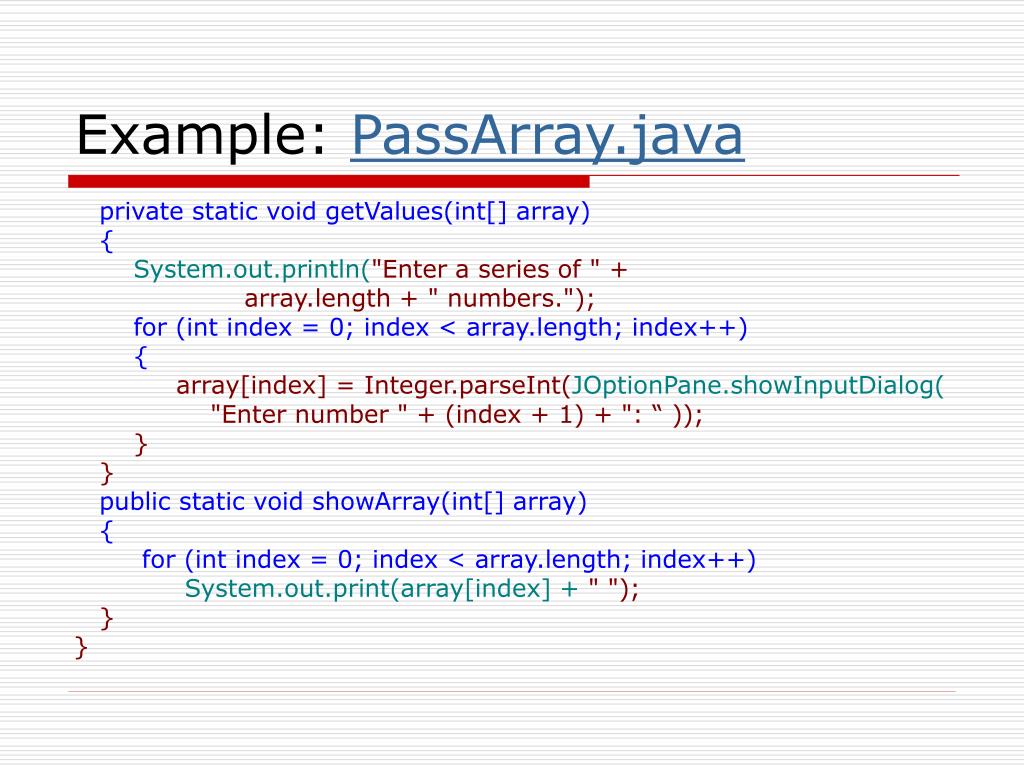 Example: PassArray.java

private static void getValues(int[] array)
{
    System.out.println("Enter a series of " +
                array.length + " numbers.");
    for (int index = 0; index < array.length; index++)
    {
        array[index] = Integer.parseInt(JOptionPane.showInputDialog(
            "Enter number " + (index + 1) + ": “ ));
    }
}
public static void showArray(int[] array)
{
    for (int index = 0; index < array.length; index++)
        System.out.print(array[index] + " ");
}
}